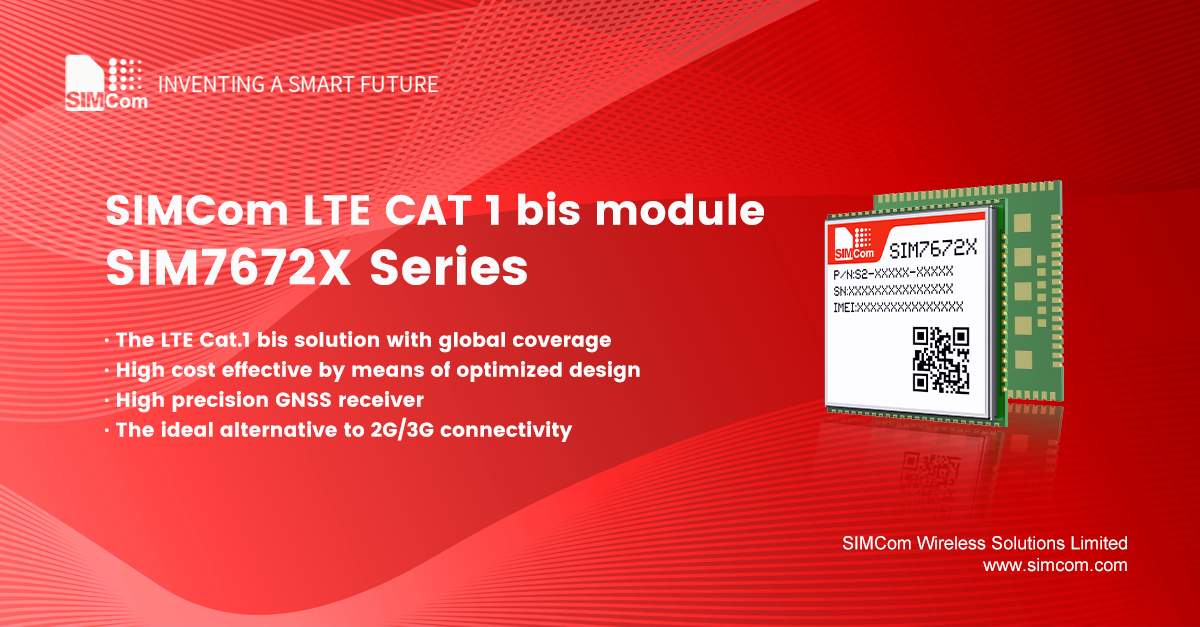 SIMCom INVENTING A SMART FUTURE

SIMCom LTE CAT 1 bis module
SIM7672X Series

· The LTE Cat.1 bis solution with global coverage
· High cost effective by means of optimized design
· High precision GNSS receiver
· The ideal alternative to 2G/3G connectivity

SIMCom SIM7672X
P/N:S2-XXXXX-XXXXX
SN:XXXXXXXXXXXXXXX
IMEI:XXXXXXXXXXXXXXX

SIMCom Wireless Solutions Limited
www.simcom.com